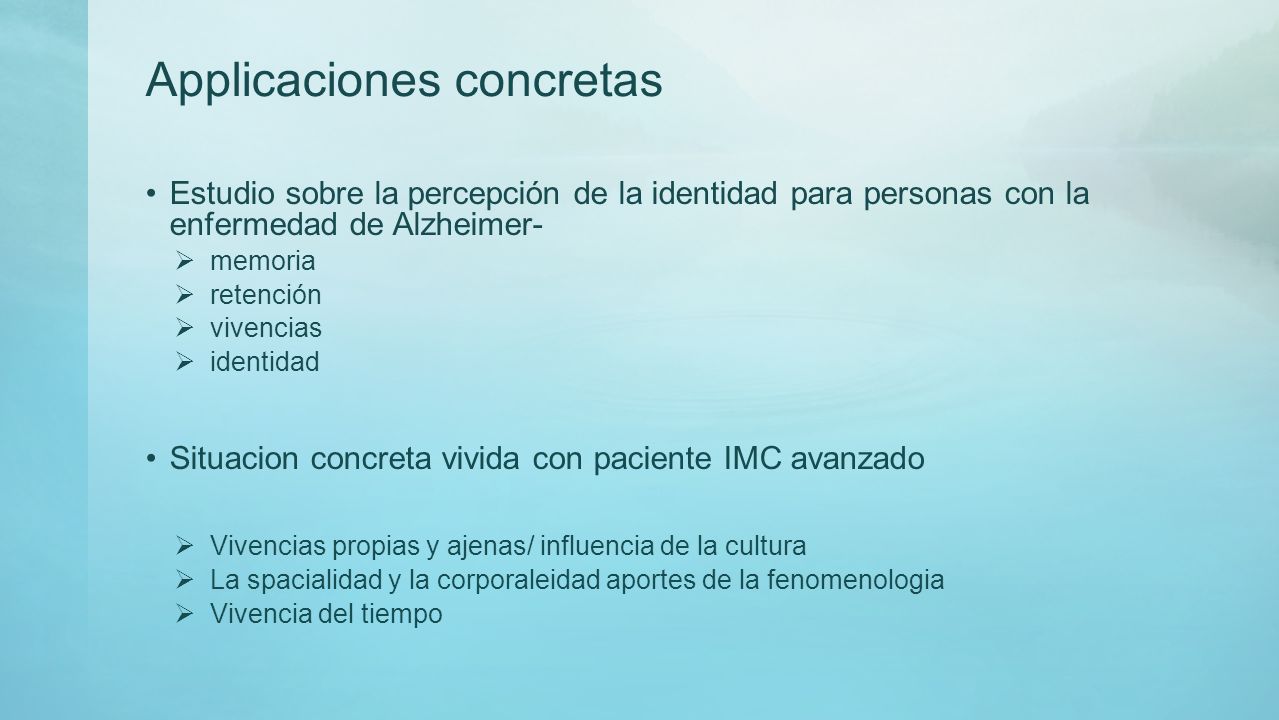 Applicaciones concretas

• Estudio sobre la percepción de la identidad para personas con la enfermedad de Alzheimer-
  ➢ memoria
  ➢ retención
  ➢ vivencias
  ➢ identidad

• Situacion concreta vivida con paciente IMC avanzado

  ➢ Vivencias propias y ajenas/ influencia de la cultura
  ➢ La spacialidad y la corporaleidad aportes de la fenomenologia
  ➢ Vivencia del tiempo